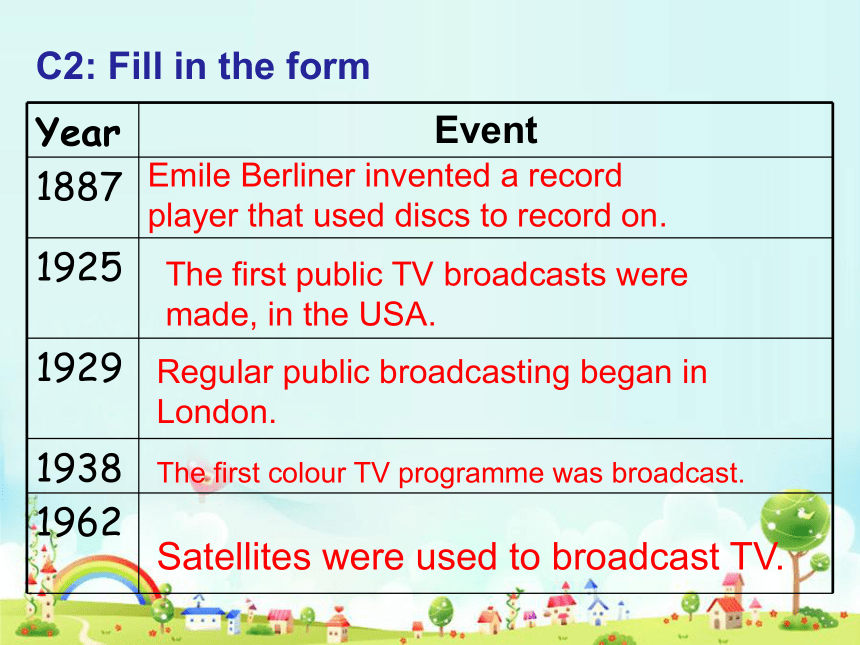 C2: Fill in the form

| Year | Event |
|---|---|
| 1887 | Emile Berliner invented a record player that used discs to record on. |
| 1925 | The first public TV broadcasts were made, in the USA. |
| 1929 | Regular public broadcasting began in London. |
| 1938 | The first colour TV programme was broadcast. |
| 1962 | Satellites were used to broadcast TV. |